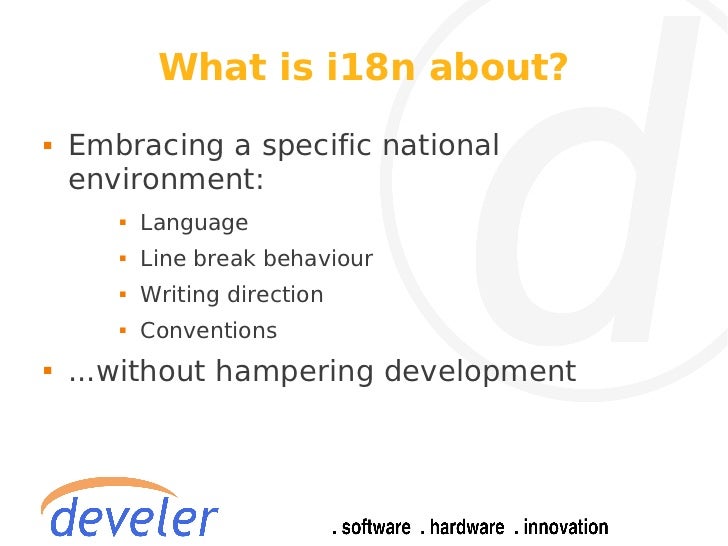 What is i18n about?

▪ Embracing a specific national environment:

▪ Language
▪ Line break behaviour
▪ Writing direction
▪ Conventions

▪ ...without hampering development

develer

. software . hardware . innovation